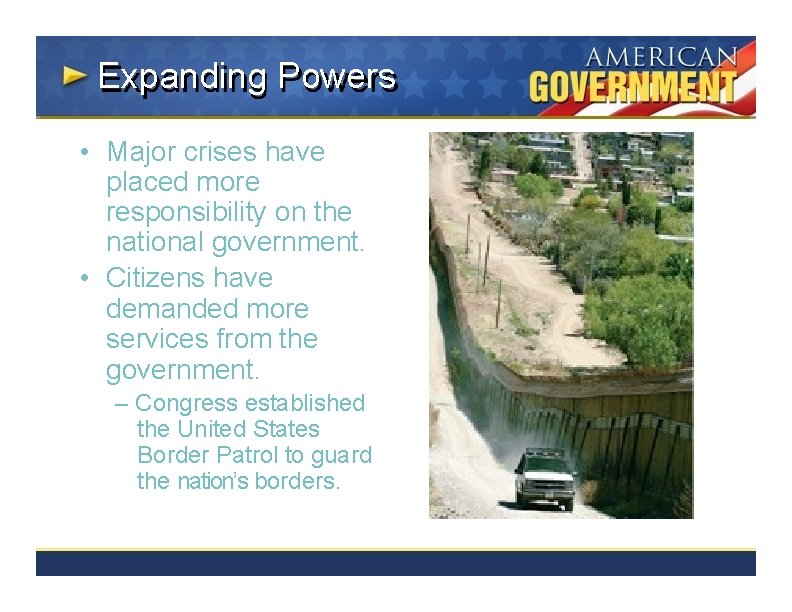 Expanding Powers

AMERICAN GOVERNMENT

• Major crises have placed more responsibility on the national government.

• Citizens have demanded more services from the government.

– Congress established the United States Border Patrol to guard the nation's borders.